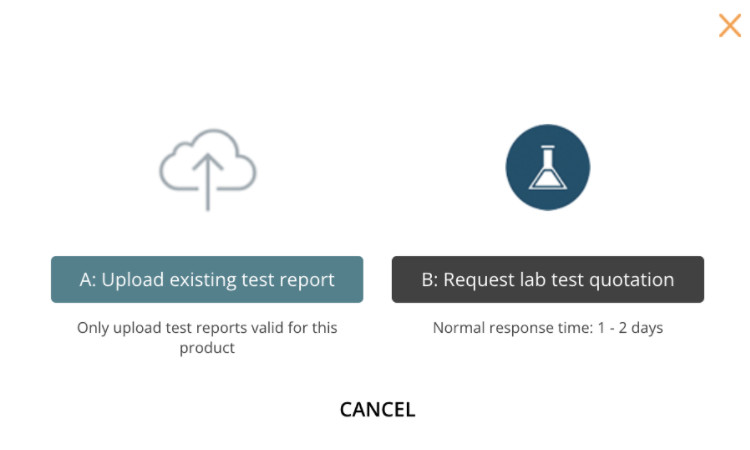 A: Upload existing test report

Only upload test reports valid for this product

B: Request lab test quotation

Normal response time: 1 - 2 days

CANCEL